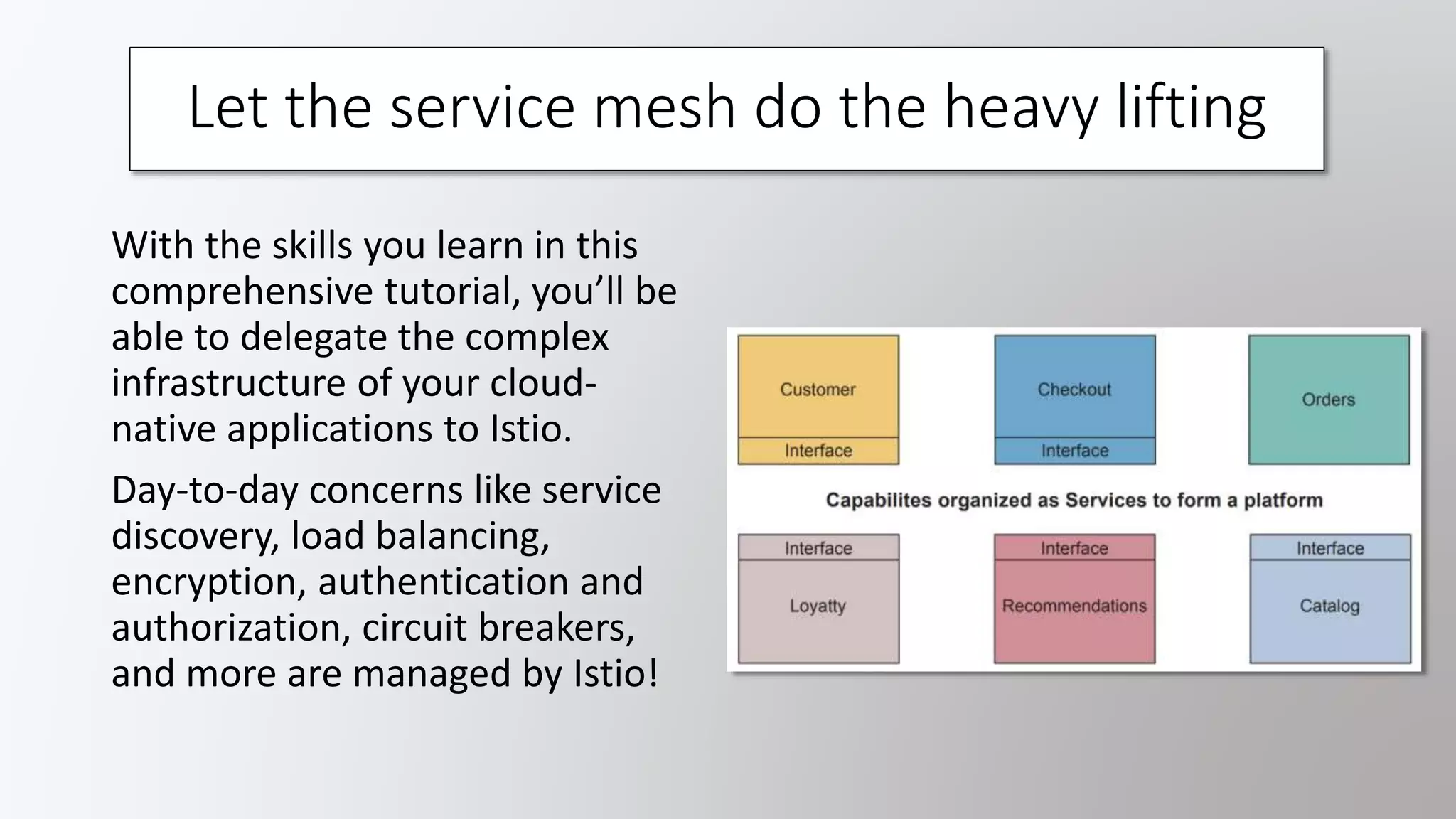 Let the service mesh do the heavy lifting

With the skills you learn in this comprehensive tutorial, you'll be able to delegate the complex infrastructure of your cloud-native applications to Istio.

Day-to-day concerns like service discovery, load balancing, encryption, authentication and authorization, circuit breakers, and more are managed by Istio!

Customer
Interface

Checkout
Interface

Orders

Capabilites organized as Services to form a platform

Interface
Loyatty

Interface
Recommendations

Interface
Catalog